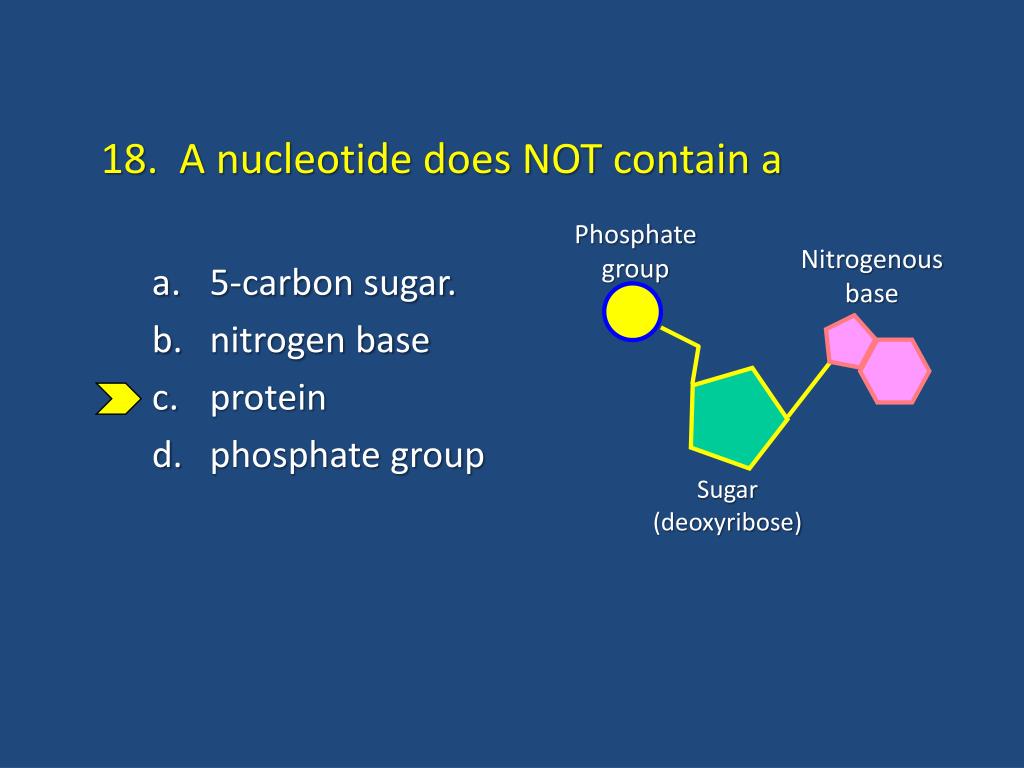 18. A nucleotide does NOT contain a

a. 5-carbon sugar.
b. nitrogen base
c. protein
d. phosphate group

Phosphate group

Nitrogenous base

Sugar (deoxyribose)